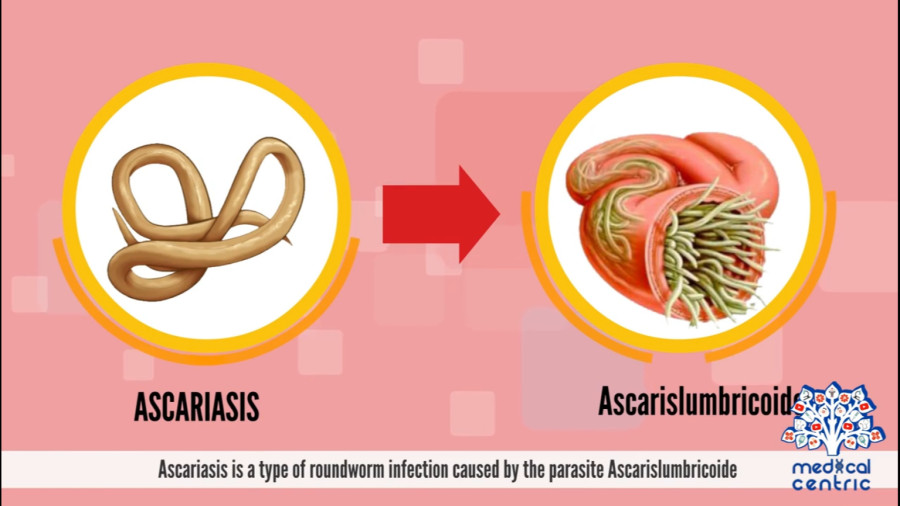 ASCARIASIS

Ascarislumbricoid

Ascariasis is a type of roundworm infection caused by the parasite Ascarislumbricoide

medical centric